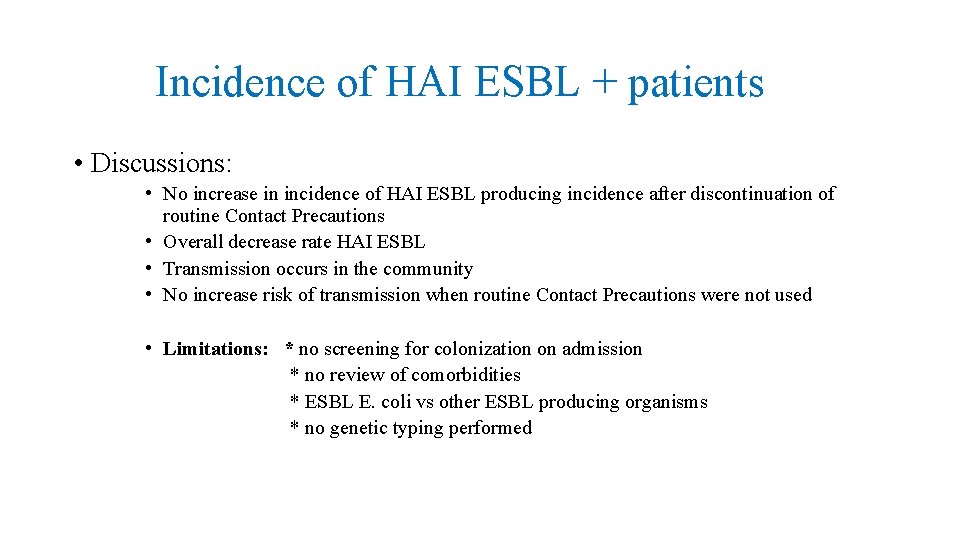 Incidence of HAI ESBL + patients

• Discussions:

• No increase in incidence of HAI ESBL producing incidence after discontinuation of routine Contact Precautions
• Overall decrease rate HAI ESBL
• Transmission occurs in the community
• No increase risk of transmission when routine Contact Precautions were not used

• Limitations: * no screening for colonization on admission
* no review of comorbidities
* ESBL E. coli vs other ESBL producing organisms
* no genetic typing performed